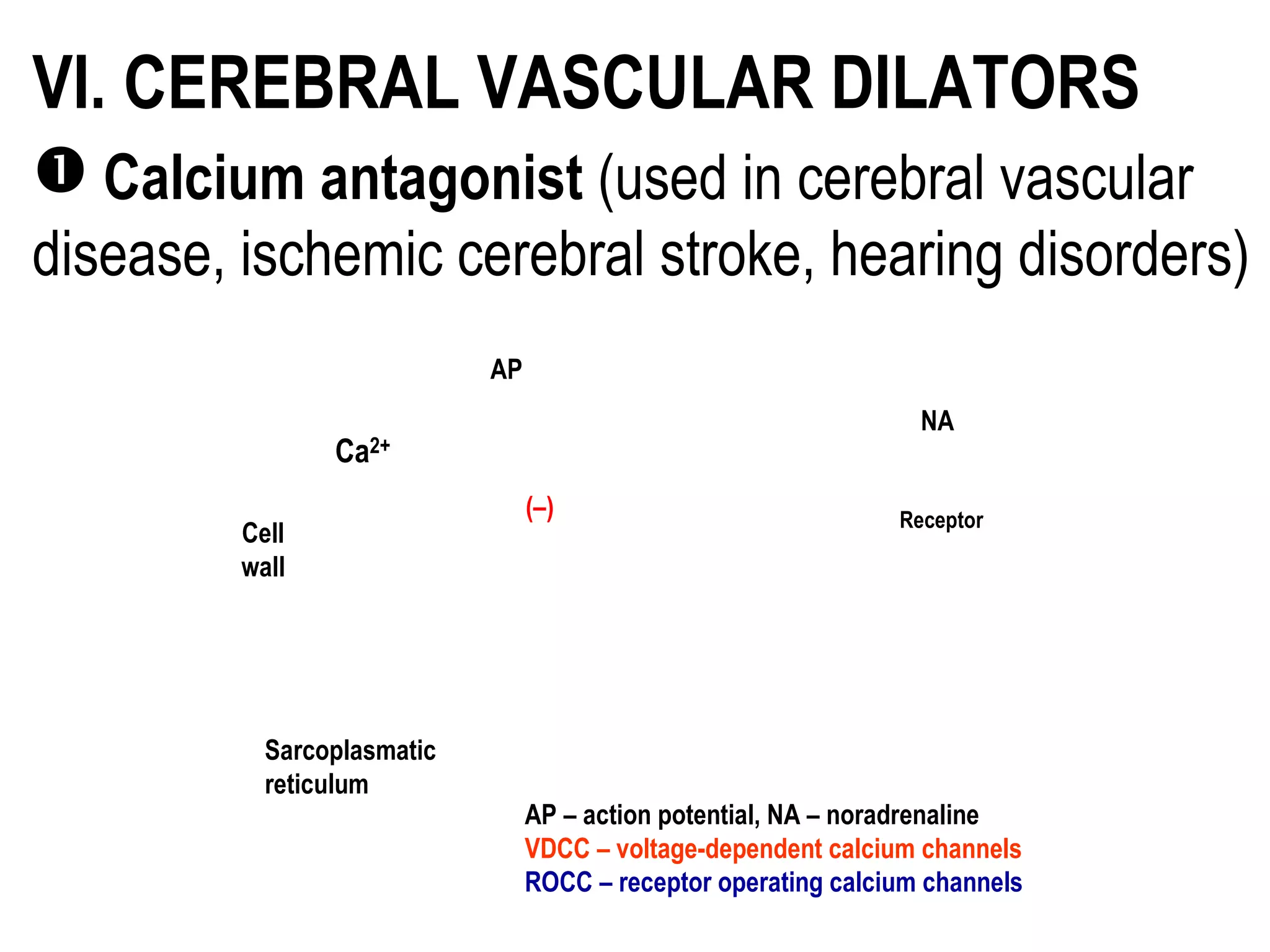 VI. CEREBRAL VASCULAR DILATORS

❶ Calcium antagonist (used in cerebral vascular disease, ischemic cerebral stroke, hearing disorders)

AP

NA

$Ca^{2+}$

(–)

Receptor

Cell wall

Sarcoplasmatic reticulum

AP – action potential, NA – noradrenaline
VDCC – voltage-dependent calcium channels
ROCC – receptor operating calcium channels